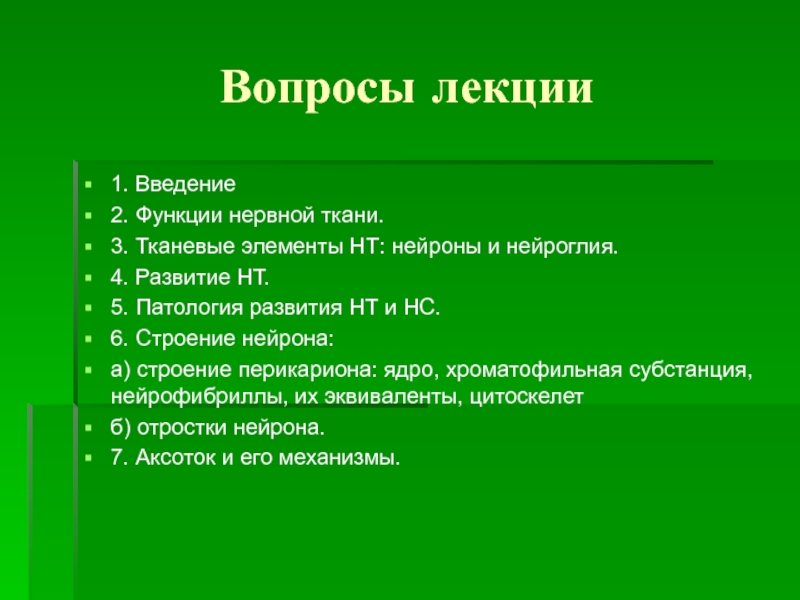 Вопросы лекции

1. Введение
2. Функции нервной ткани.
3. Тканевые элементы НТ: нейроны и нейроглия.
4. Развитие НТ.
5. Патология развития НТ и НС.
6. Строение нейрона:
а) строение перикариона: ядро, хроматофильная субстанция, нейрофибриллы, их эквиваленты, цитоскелет
б) отростки нейрона.
7. Аксоток и его механизмы.